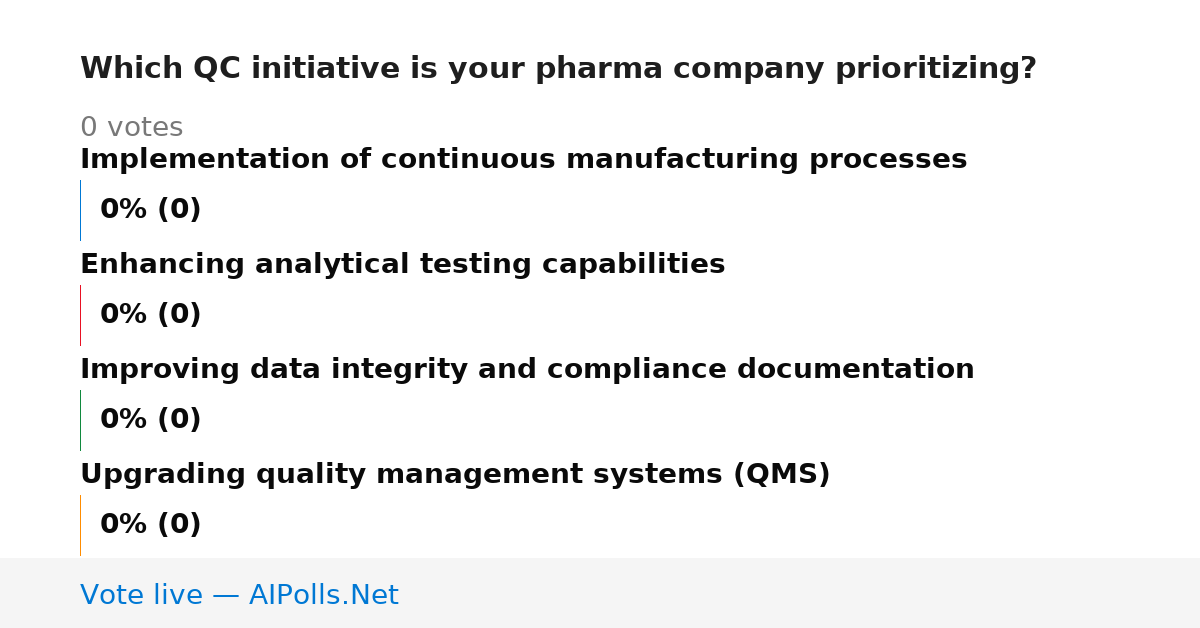 Which QC initiative is your pharma company prioritizing?

0 votes

Implementation of continuous manufacturing processes

0% (0)

Enhancing analytical testing capabilities

0% (0)

Improving data integrity and compliance documentation

0% (0)

Upgrading quality management systems (QMS)

0% (0)

Vote live — AIPolls.Net